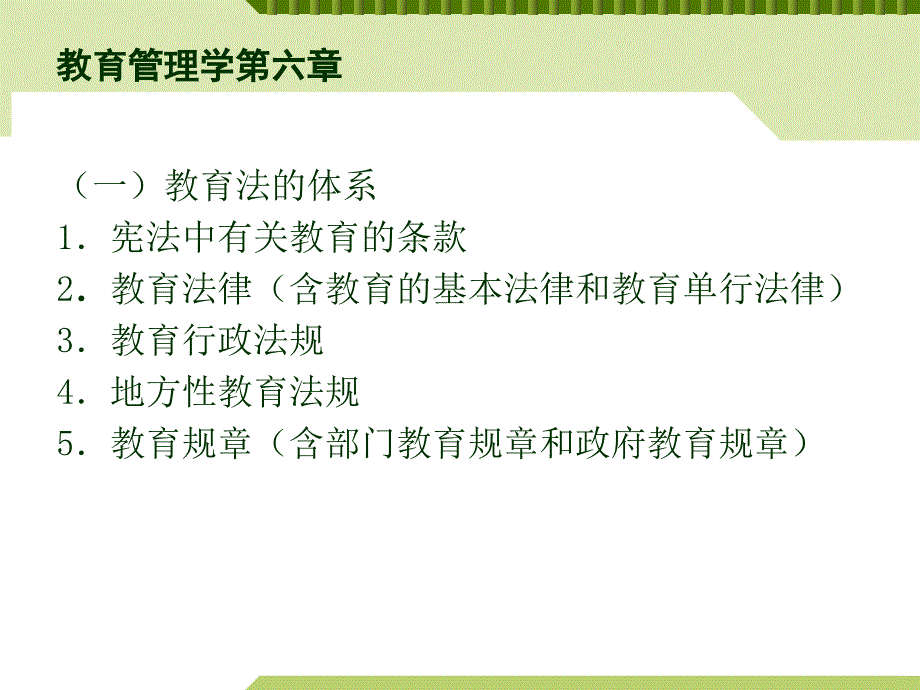 教育管理学第六章

（一）教育法的体系
1．宪法中有关教育的条款
2．教育法律（含教育的基本法律和教育单行法律）
3．教育行政法规
4．地方性教育法规
5．教育规章（含部门教育规章和政府教育规章）